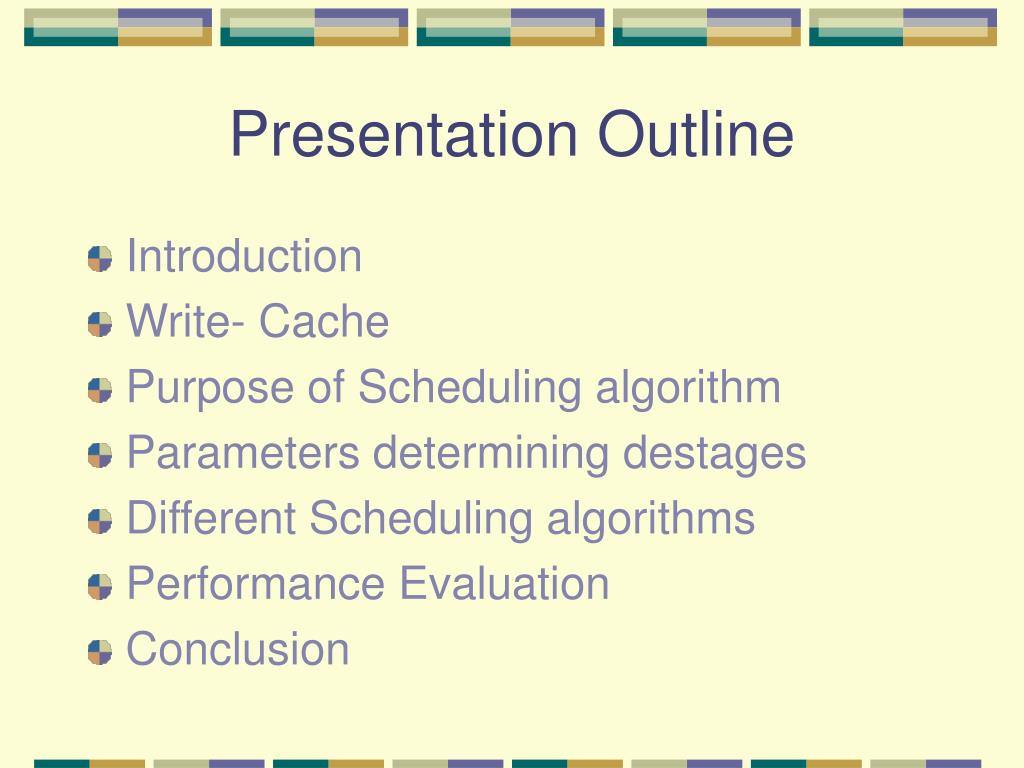 Presentation Outline

Introduction
Write- Cache
Purpose of Scheduling algorithm
Parameters determining destages
Different Scheduling algorithms
Performance Evaluation
Conclusion